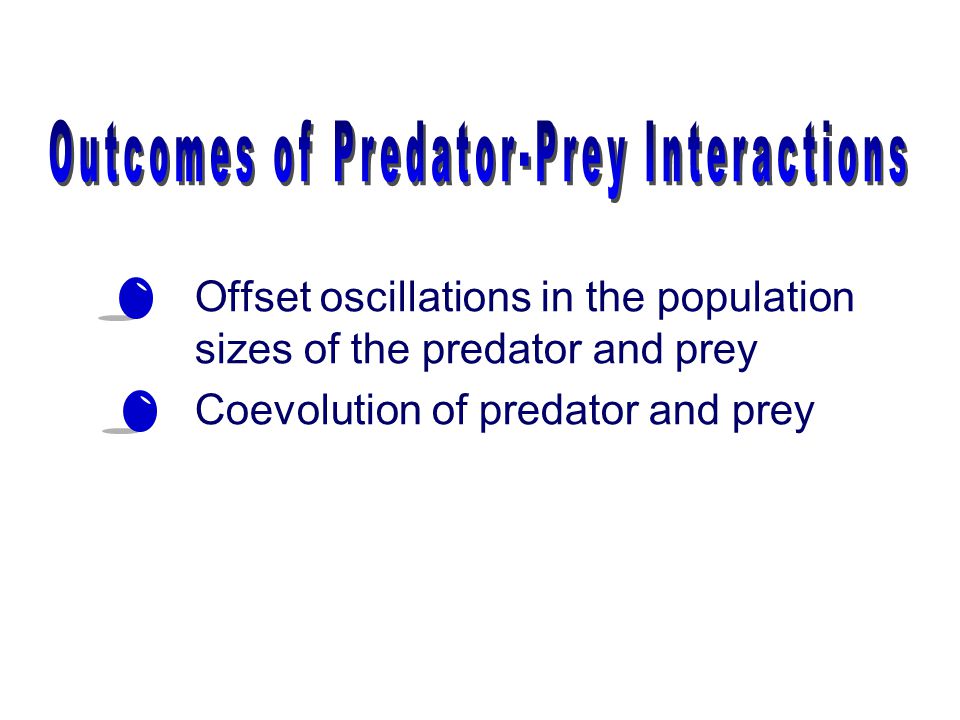 Outcomes of Predator-Prey Interactions

Offset oscillations in the population sizes of the predator and prey

Coevolution of predator and prey